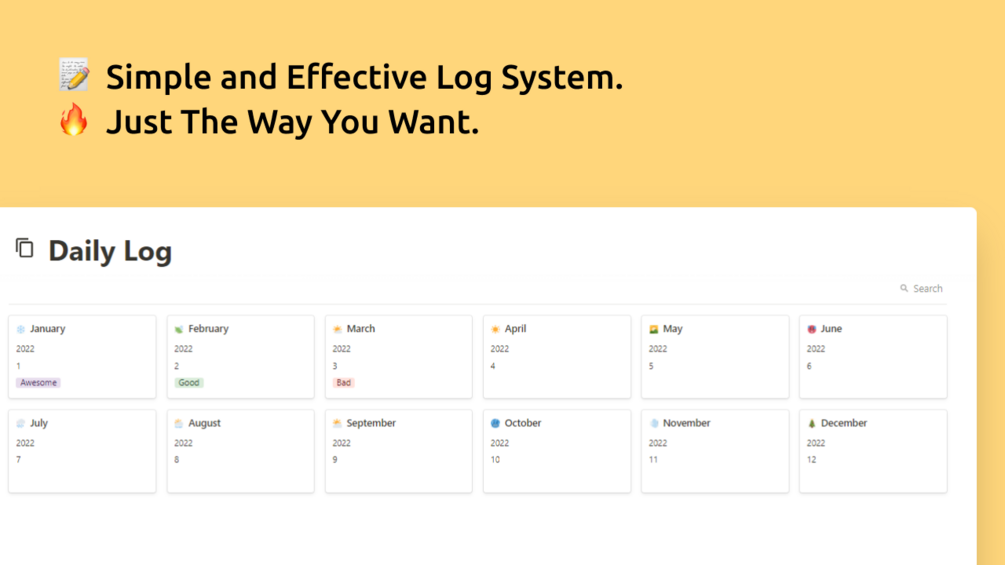 📝 Simple and Effective Log System.
🔥 Just The Way You Want.

Daily Log

Search

January
2022
1
Awesome

February
2022
2
Good

March
2022
3
Bad

April
2022
4

May
2022
5

June
2022
6

July
2022
7

August
2022
8

September
2022
9

October
2022
10

November
2022
11

December
2022
12